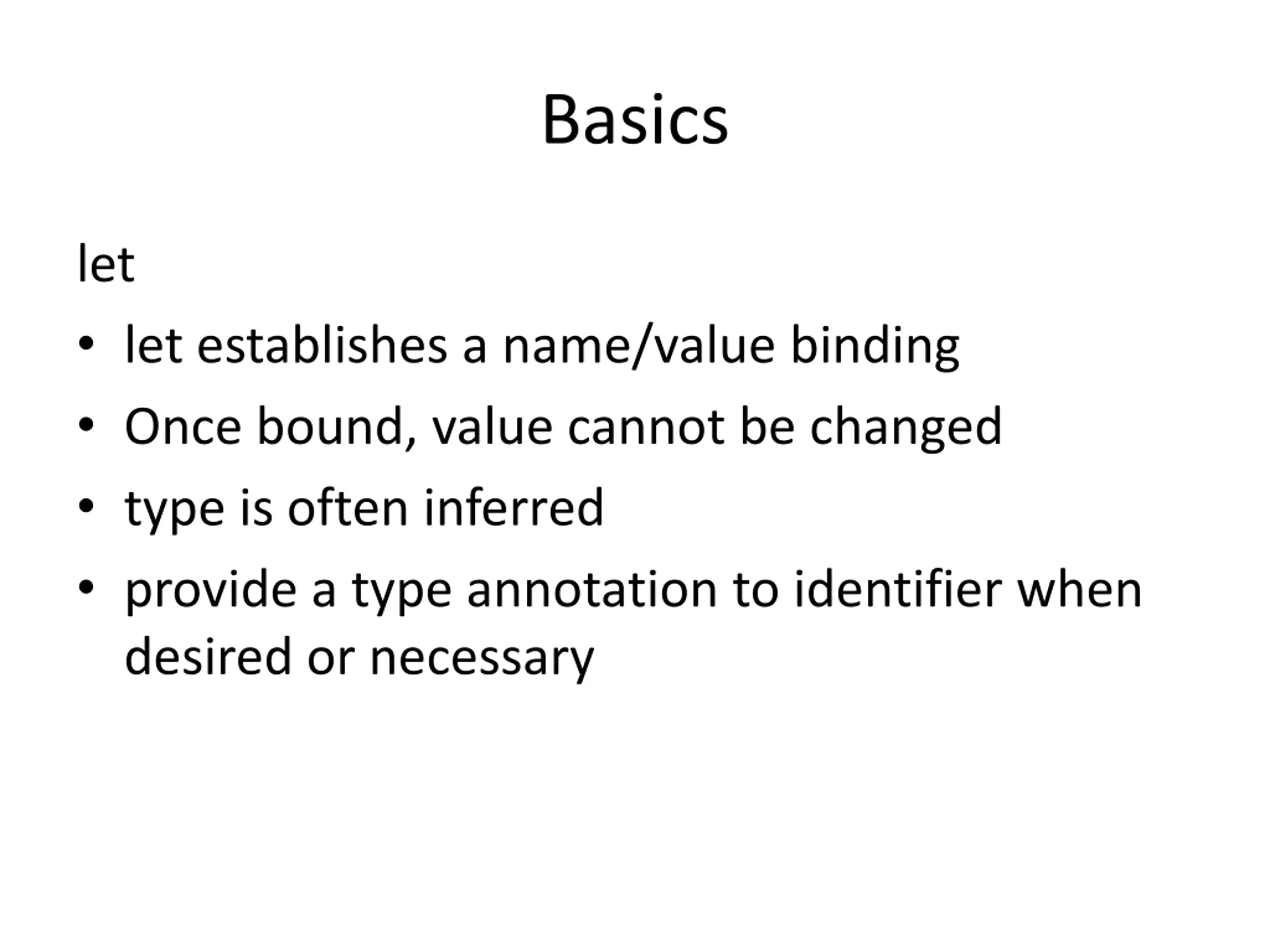 Basics

let

• let establishes a name/value binding
• Once bound, value cannot be changed
• type is often inferred
• provide a type annotation to identifier when desired or necessary